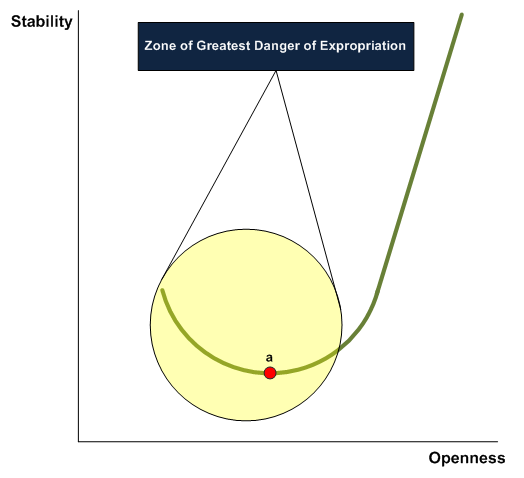 Stability

Zone of Greatest Danger of Expropriation

a

Openness